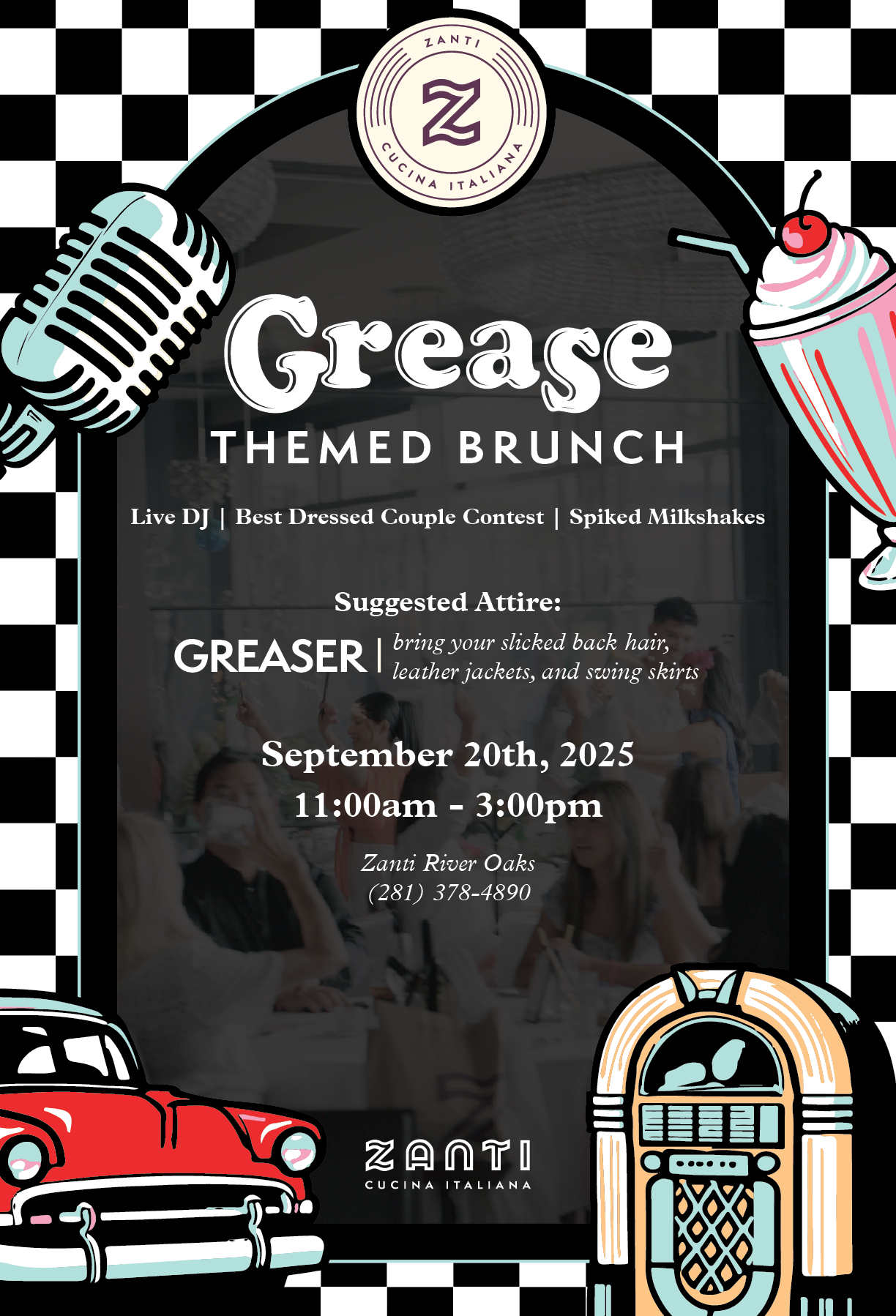 ZANTI
Z
CUCINA ITALIANA

Grease
THEMED BRUNCH

Live DJ | Best Dressed Couple Contest | Spiked Milkshakes

Suggested Attire:
GREASER | bring your slicked back hair, leather jackets, and swing skirts

September 20th, 2025
11:00am - 3:00pm

Zanti River Oaks
(281) 378-4890

ZANTI
CUCINA ITALIANA